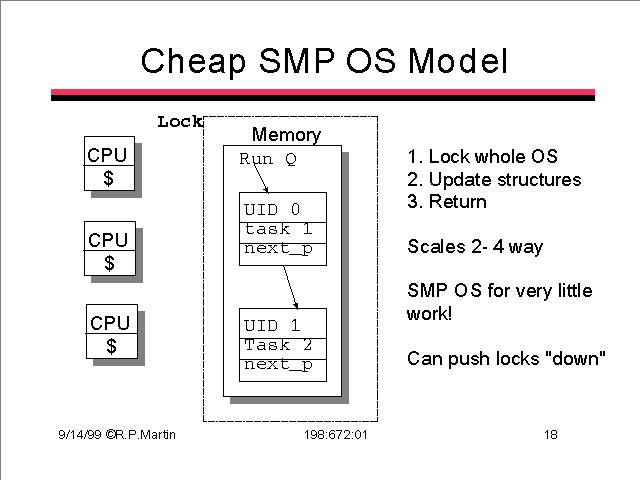 Cheap SMP OS Model

Lock

CPU
$

CPU
$

CPU
$

Memory

Run Q

UID 0
task 1
next_p

UID 1
Task 2
next_p

1. Lock whole OS
2. Update structures
3. Return

Scales 2- 4 way

SMP OS for very little work!

Can push locks "down"

9/14/99 ©R.P.Martin

198:672:01

18